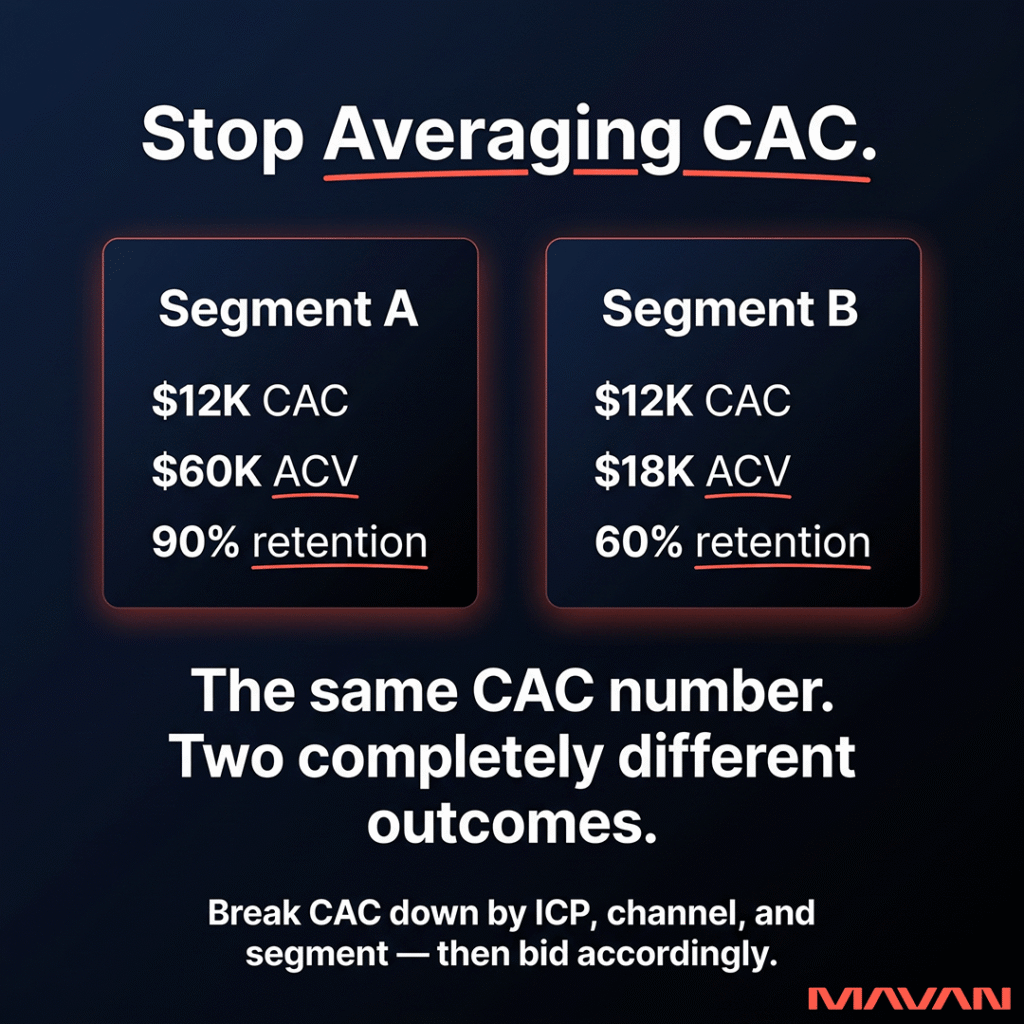 Stop Averaging CAC.

Segment A

\$12K CAC

\$60K ACV

90% retention

Segment B

\$12K CAC

\$18K ACV

60% retention

The same CAC number. Two completely different outcomes.

Break CAC down by ICP, channel, and segment — then bid accordingly.

MAVAN